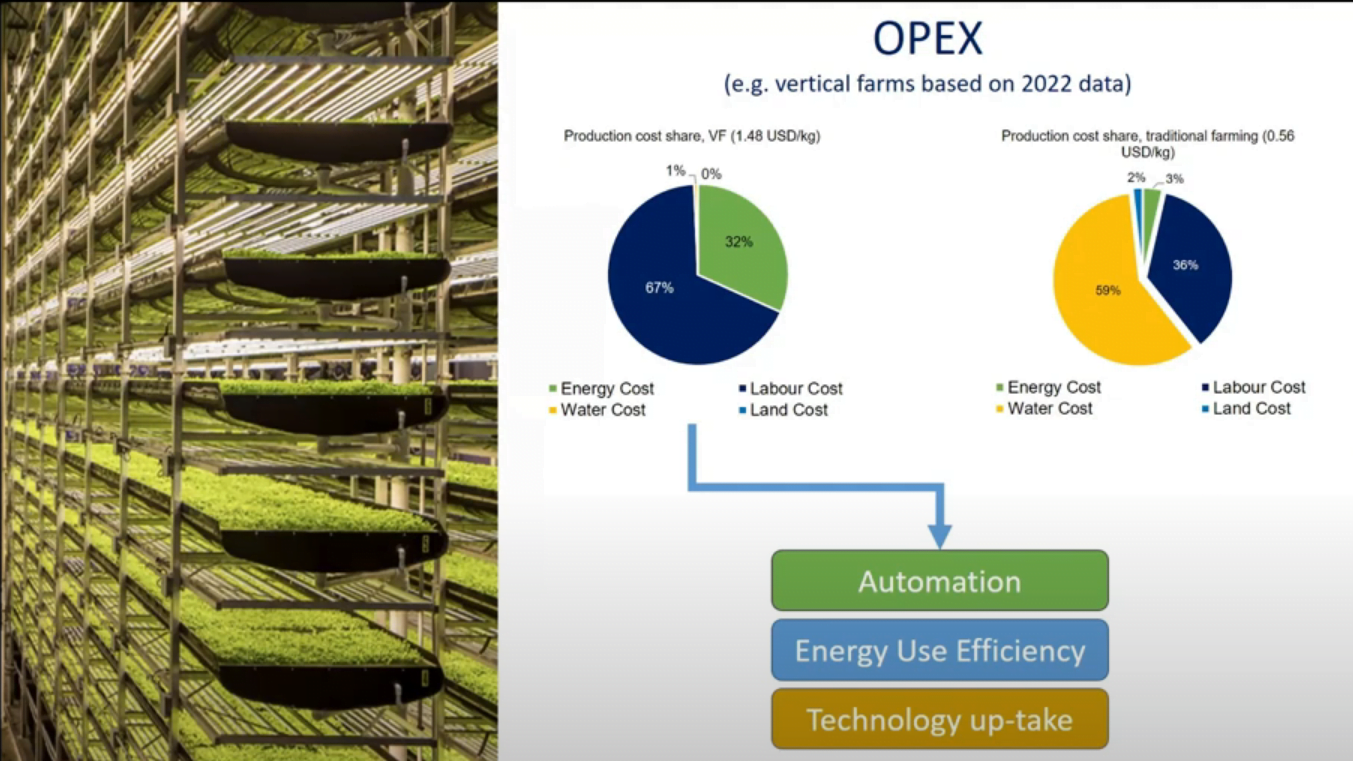 OPEX
(e.g. vertical farms based on 2022 data)

Production cost share, VF (1.48 USD/kg)

1% 0%
32%
67%

Energy Cost
Labour Cost
Water Cost
Land Cost

Production cost share, traditional farming (0.56 USD/kg)

2% 3%
36%
59%

Energy Cost
Labour Cost
Water Cost
Land Cost

Automation
Energy Use Efficiency
Technology up-take